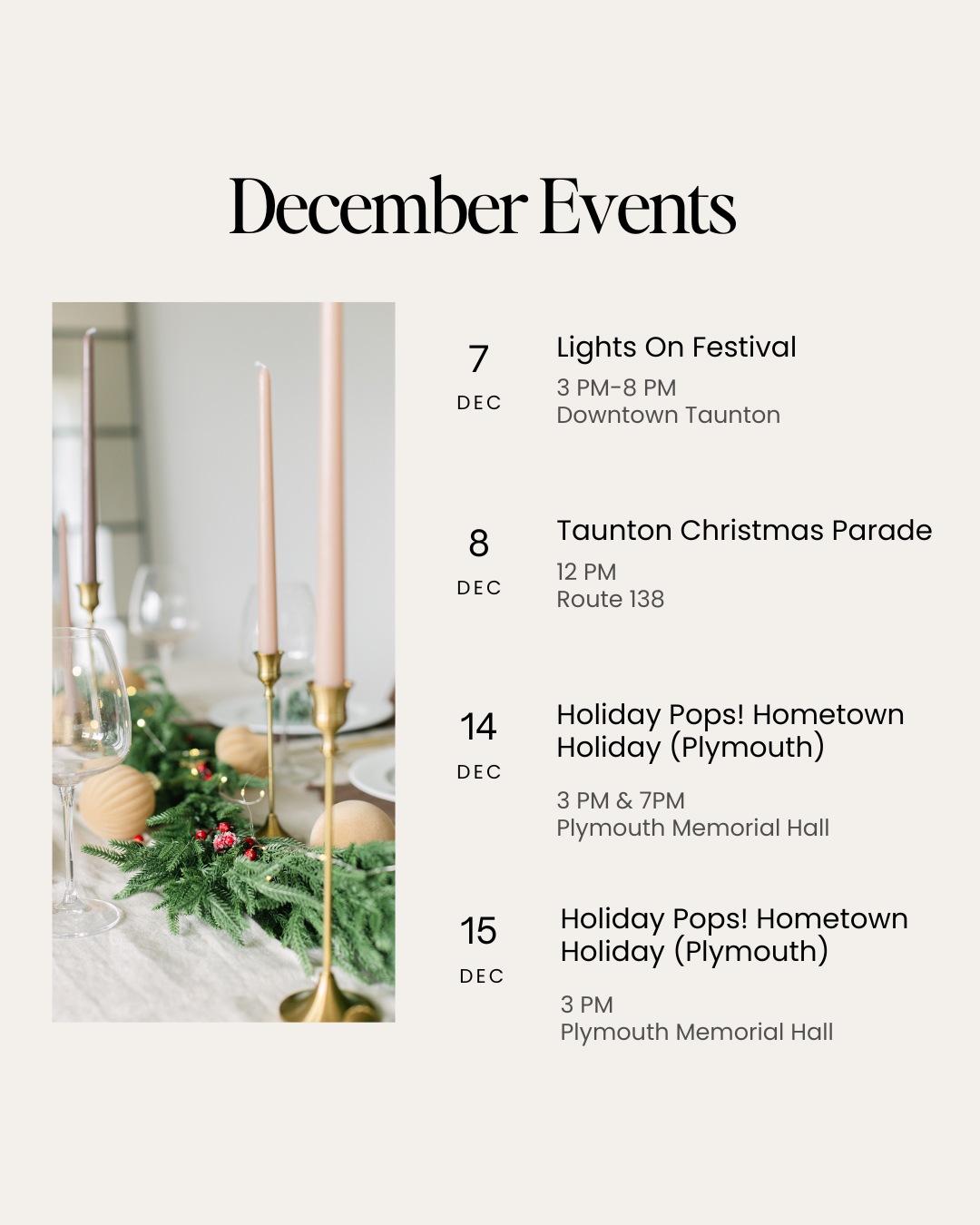 December Events

7
DEC

Lights On Festival
3 PM-8 PM
Downtown Taunton

8
DEC

Taunton Christmas Parade
12 PM
Route 138

14
DEC

Holiday Pops! Hometown Holiday (Plymouth)
3 PM & 7PM
Plymouth Memorial Hall

15
DEC

Holiday Pops! Hometown Holiday (Plymouth)
3 PM
Plymouth Memorial Hall